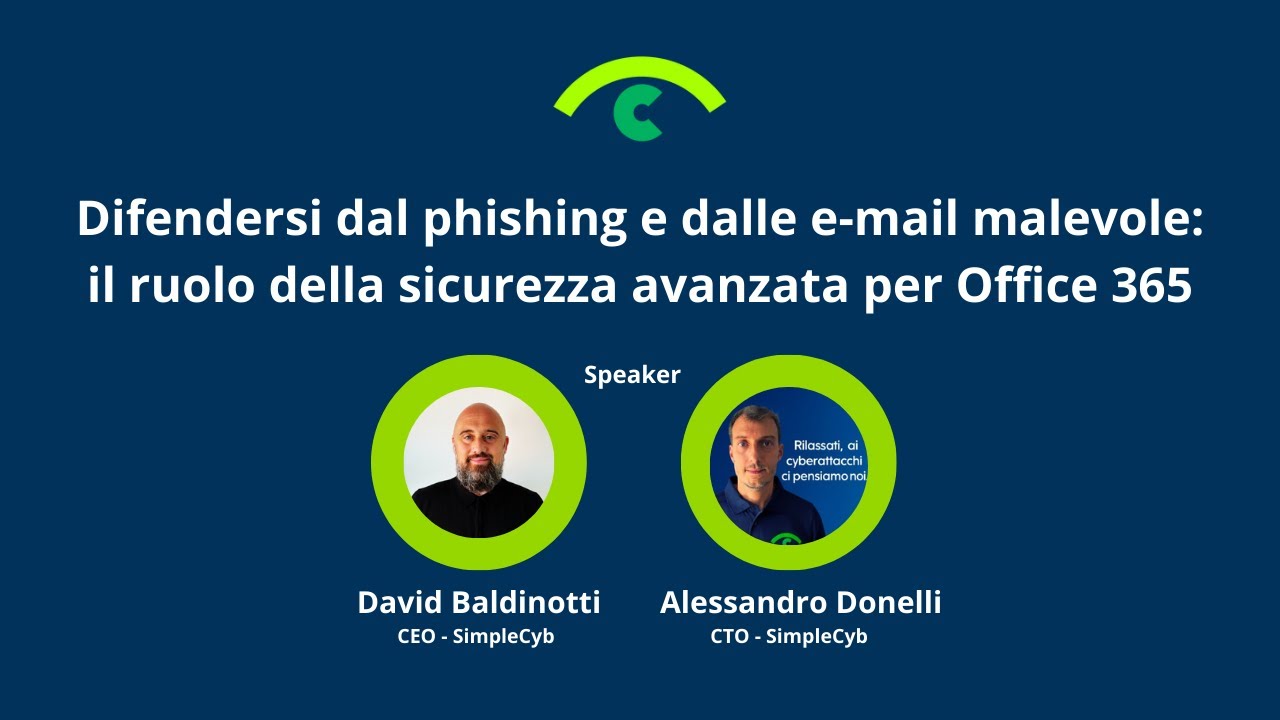 Difendersi dal phishing e dalle e-mail malevole: il ruolo della sicurezza avanzata per Office 365

Speaker

Rilassati, ai cyberattacchi ci pensiamo noi.

David Baldinotti
CEO - SimpleCyb

Alessandro Donelli
CTO - SimpleCyb